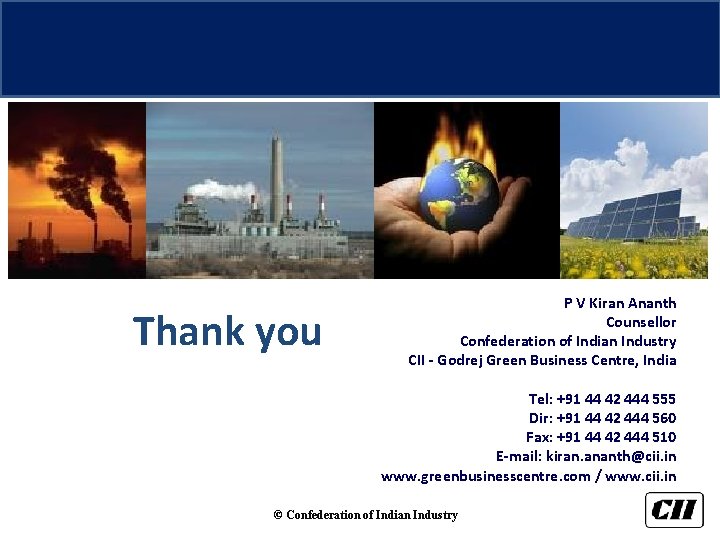 Thank you

P V Kiran Ananth
Counsellor
Confederation of Indian Industry
CII - Godrej Green Business Centre, India

Tel: +91 44 42 444 555
Dir: +91 44 42 444 560
Fax: +91 44 42 444 510
E-mail: kiran.ananth@cii.in
www.greenbusinesscentre.com / www.cii.in

© Confederation of Indian Industry

CII